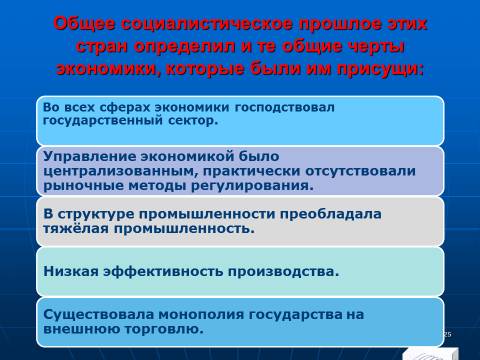 Общее социалистическое прошлое этих стран определил и те общие черты экономики, которые были им присущи:

Во всех сферах экономики господствовал государственный сектор.

Управление экономикой было централизованным, практически отсутствовали рыночные методы регулирования.

В структуре промышленности преобладала тяжёлая промышленность.

Низкая эффективность производства.

Существовала монополия государства на внешнюю торговлю.

25